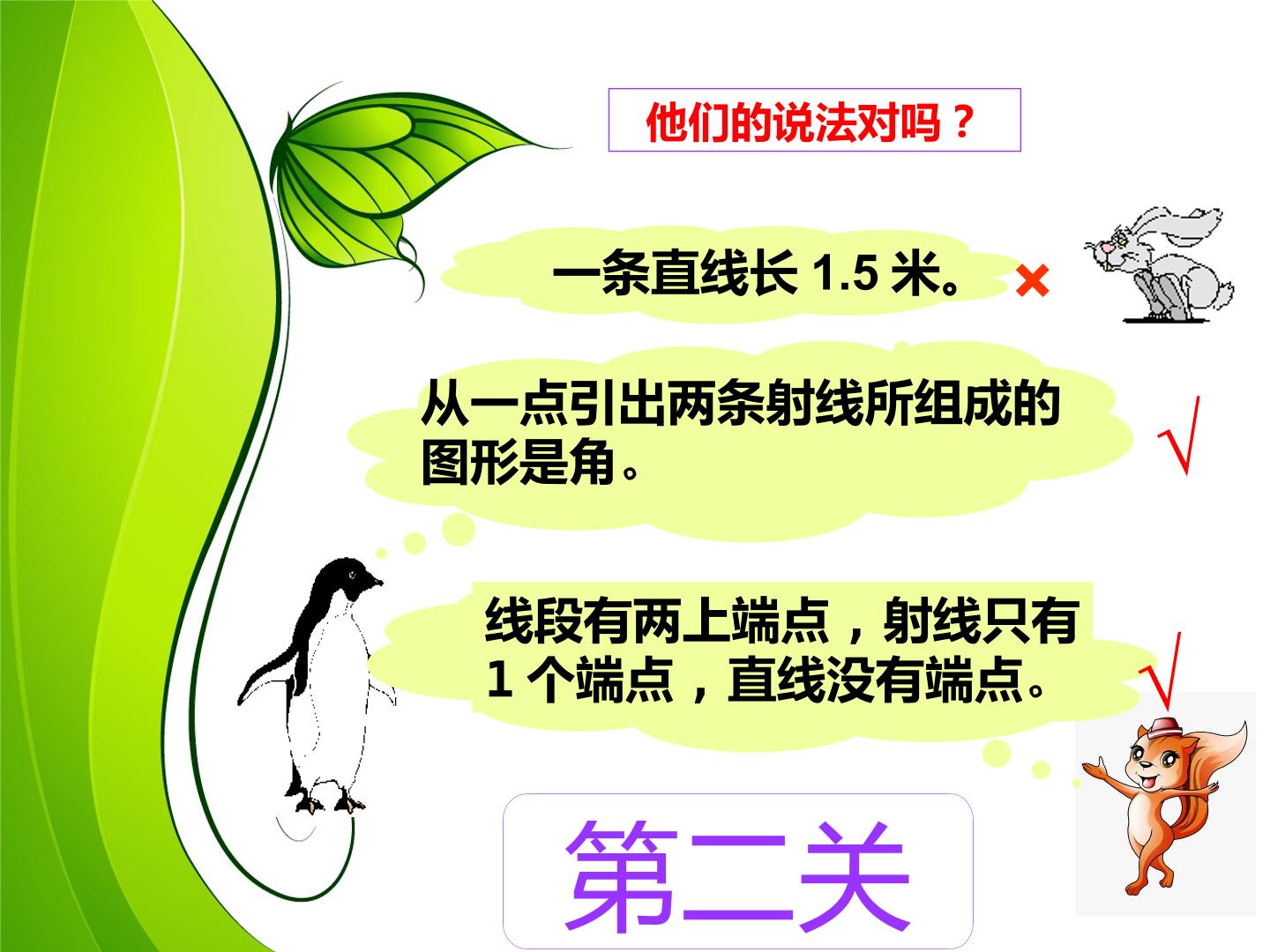 他们的说法对吗？

一条直线长 1.5 米。 ×

从一点引出两条射线所组成的图形是角。 √

线段有两上端点，射线只有 1 个端点，直线没有端点。 √

第二关